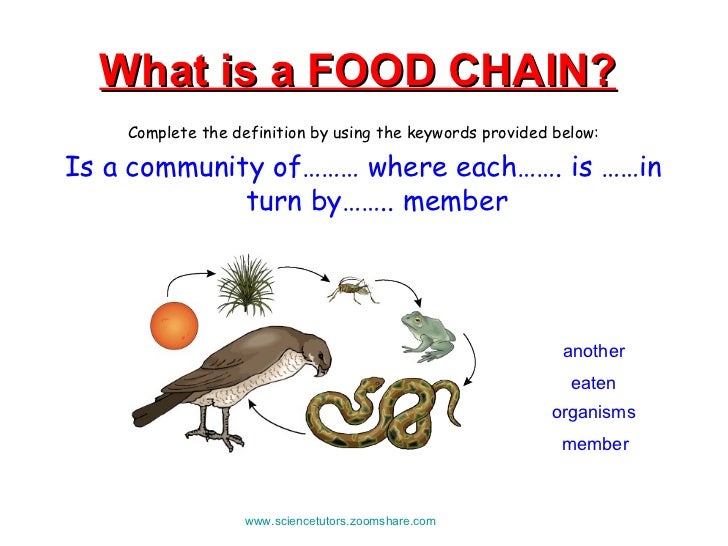 What is a FOOD CHAIN?

Complete the definition by using the keywords provided below:

Is a community of……… where each……. is ……in turn by…….. member

another
eaten
organisms
member

www.sciencetutors.zoomshare.com